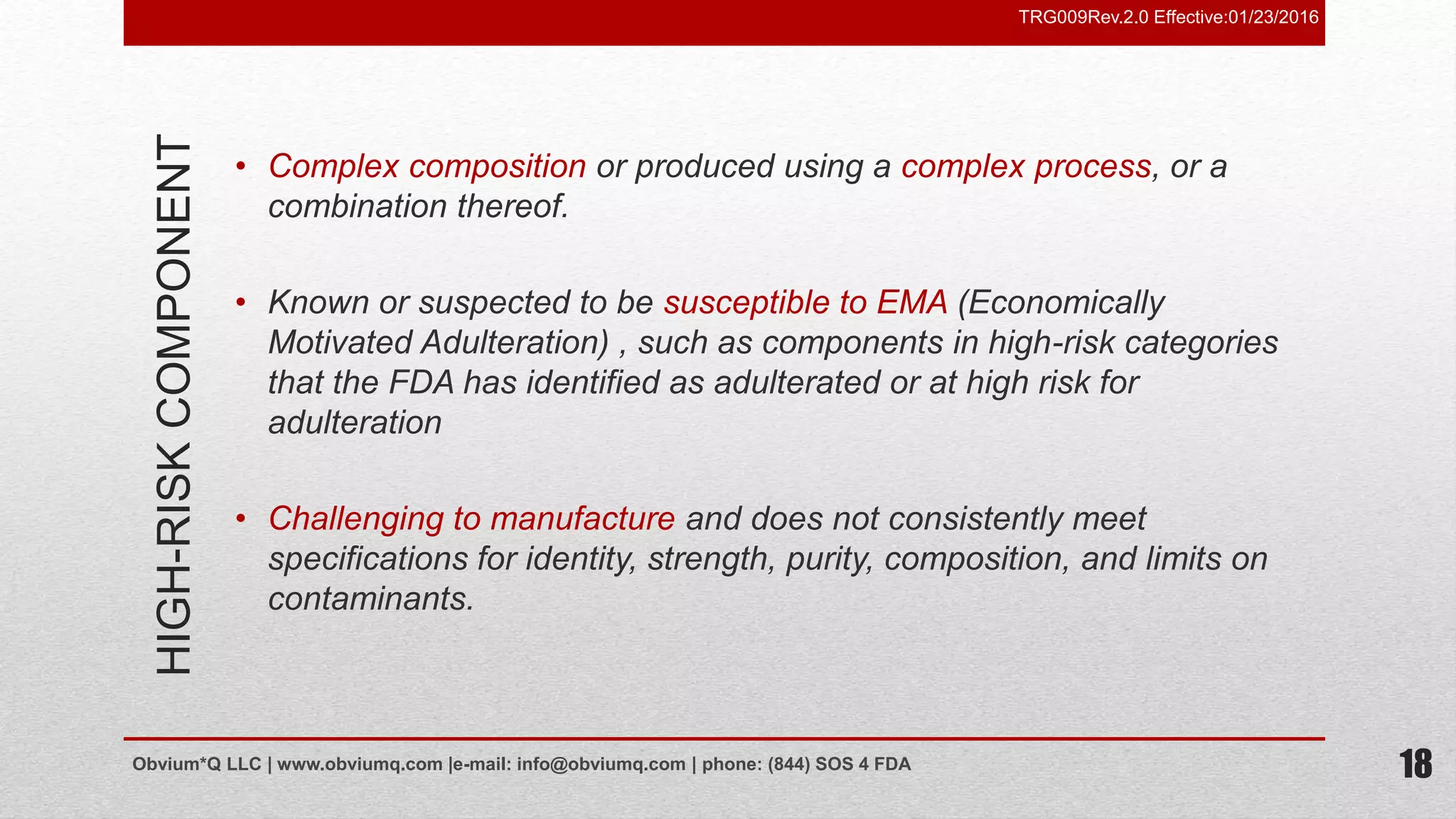 TRG009Rev.2.0 Effective:01/23/2016

HIGH-RISK COMPONENT

• Complex composition or produced using a complex process, or a combination thereof.

• Known or suspected to be susceptible to EMA (Economically Motivated Adulteration) , such as components in high-risk categories that the FDA has identified as adulterated or at high risk for adulteration

• Challenging to manufacture and does not consistently meet specifications for identity, strength, purity, composition, and limits on contaminants.

Obvium*Q LLC | www.obviumq.com |e-mail: info@obviumq.com | phone: (844) SOS 4 FDA

18